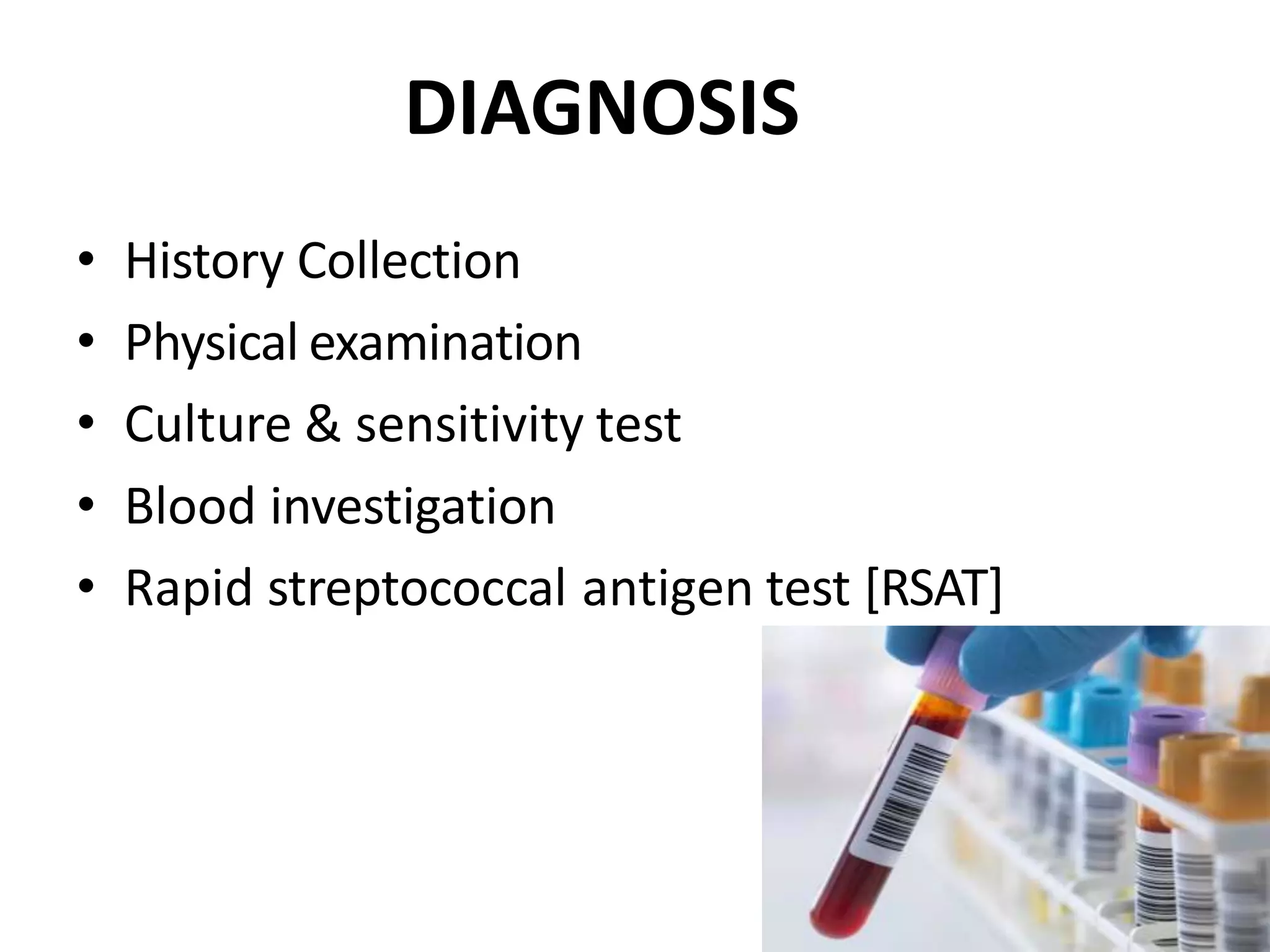 DIAGNOSIS

• History Collection
• Physical examination
• Culture & sensitivity test
• Blood investigation
• Rapid streptococcal antigen test [RSAT]